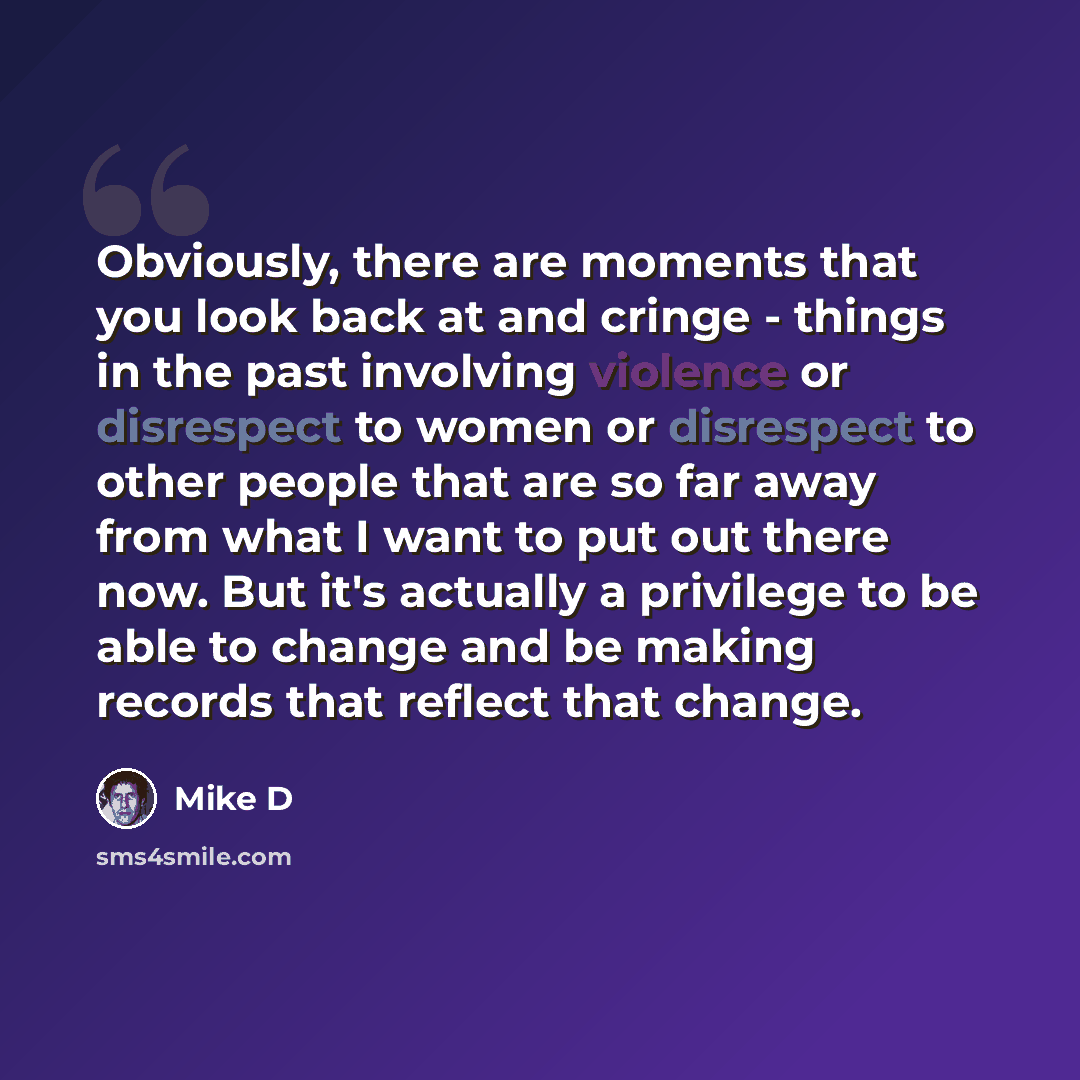 Obviously, there are moments that you look back at and cringe - things in the past involving violence or disrespect to women or disrespect to other people that are so far away from what I want to put out there now. But it's actually a privilege to be able to change and be making records that reflect that change.

Mike D

sms4smile.com